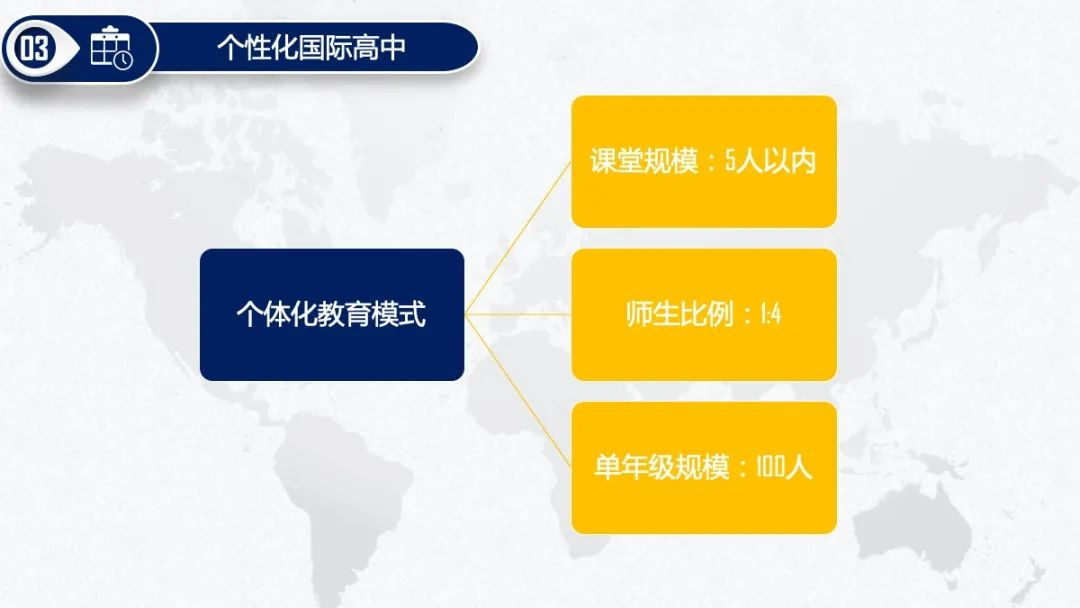 03

个性化国际高中

个体化教育模式

课堂规模：5人以内

师生比例：1:4

单年级规模：100人